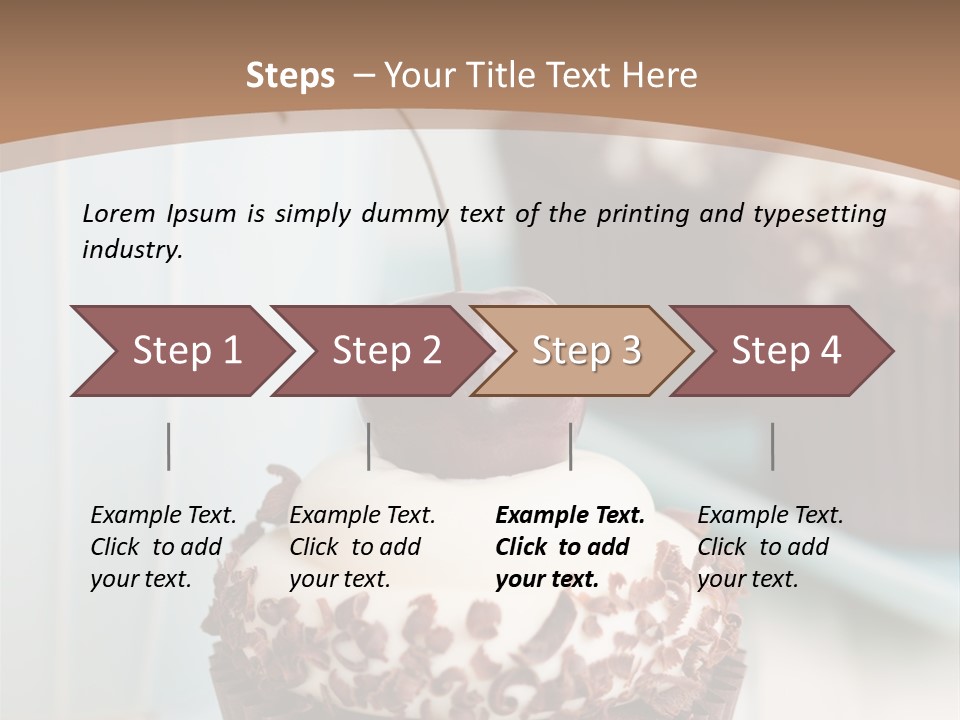 Steps – Your Title Text Here

Lorem Ipsum is simply dummy text of the printing and typesetting industry.

Step 1

Step 2

Step 3

Step 4

Example Text. Click to add your text.

Example Text. Click to add your text.

Example Text. Click to add your text.

Example Text. Click to add your text.